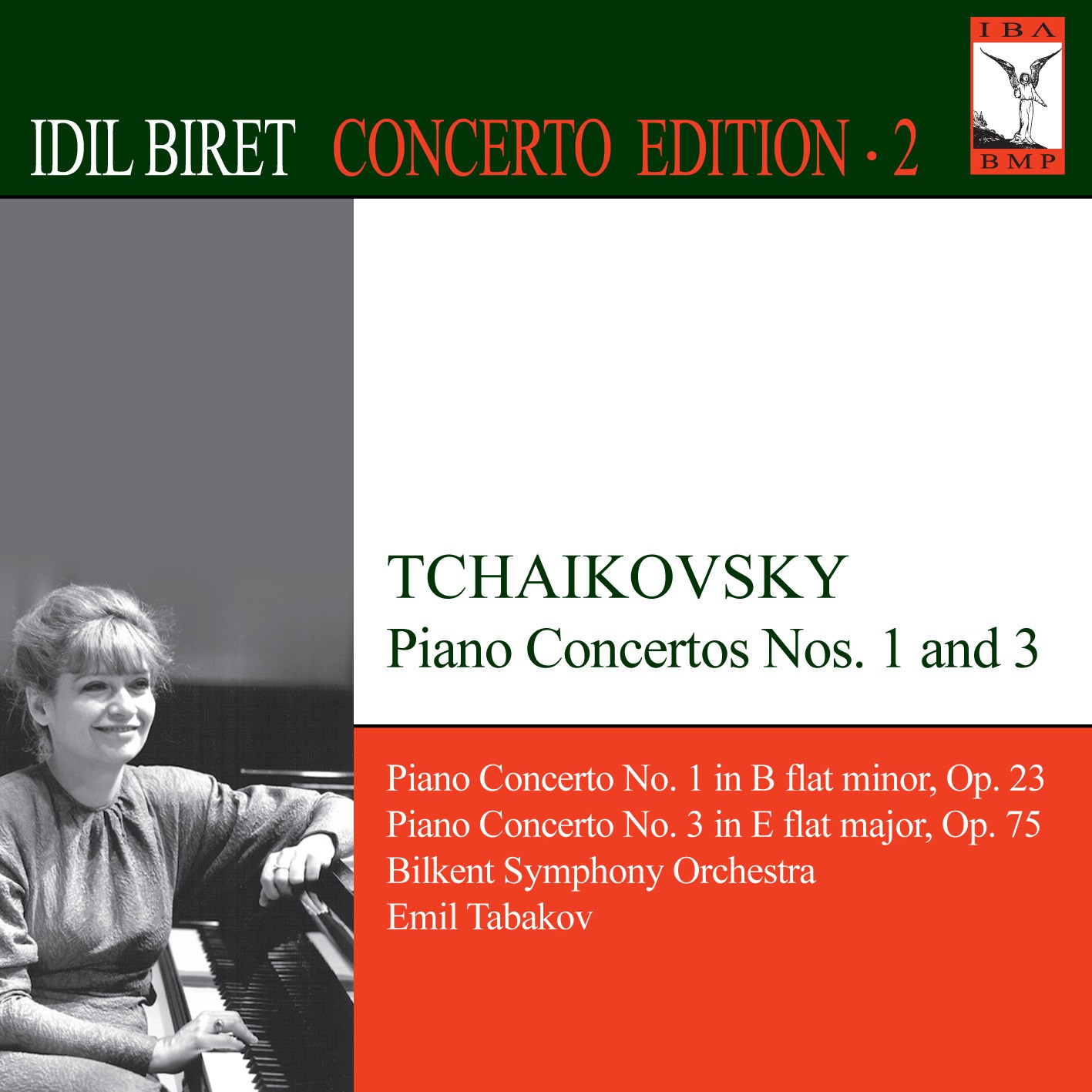 IDIL BIRET CONCERTO EDITION · 2

IBA
BMP

TCHAIKOVSKY
Piano Concertos Nos. 1 and 3

Piano Concerto No. 1 in B flat minor, Op. 23
Piano Concerto No. 3 in E flat major, Op. 75
Bilkent Symphony Orchestra
Emil Tabakov